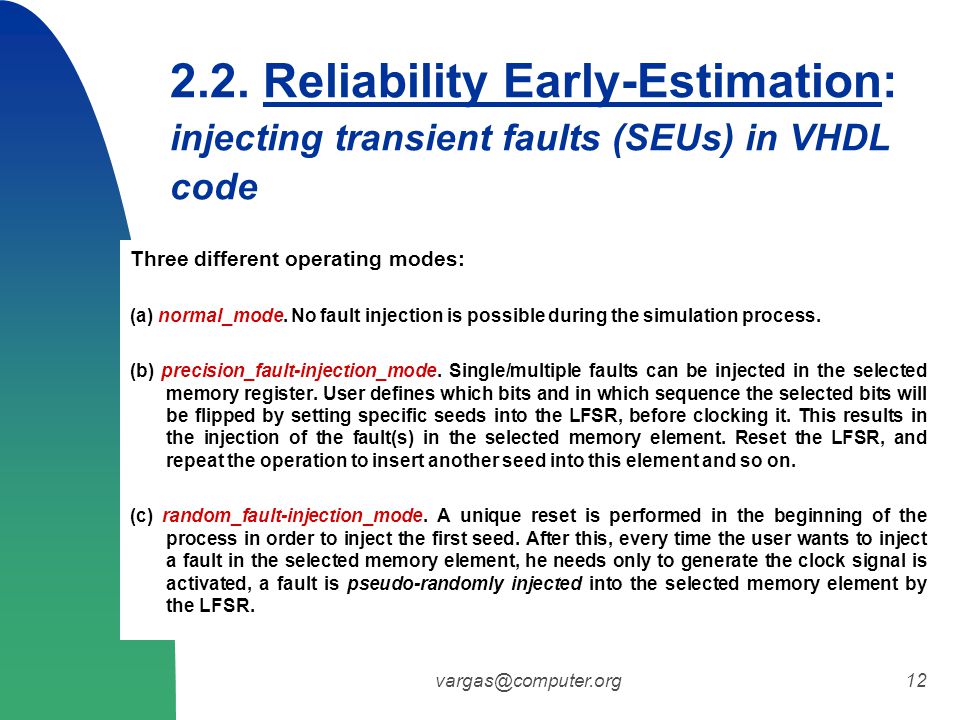 2.2. Reliability Early-Estimation: injecting transient faults (SEUs) in VHDL code

Three different operating modes:

(a) normal_mode. No fault injection is possible during the simulation process.

(b) precision_fault-injection_mode. Single/multiple faults can be injected in the selected memory register. User defines which bits and in which sequence the selected bits will be flipped by setting specific seeds into the LFSR, before clocking it. This results in the injection of the fault(s) in the selected memory element. Reset the LFSR, and repeat the operation to insert another seed into this element and so on.

(c) random_fault-injection_mode. A unique reset is performed in the beginning of the process in order to inject the first seed. After this, every time the user wants to inject a fault in the selected memory element, he needs only to generate the clock signal is activated, a fault is pseudo-randomly injected into the selected memory element by the LFSR.

vargas@computer.org

12